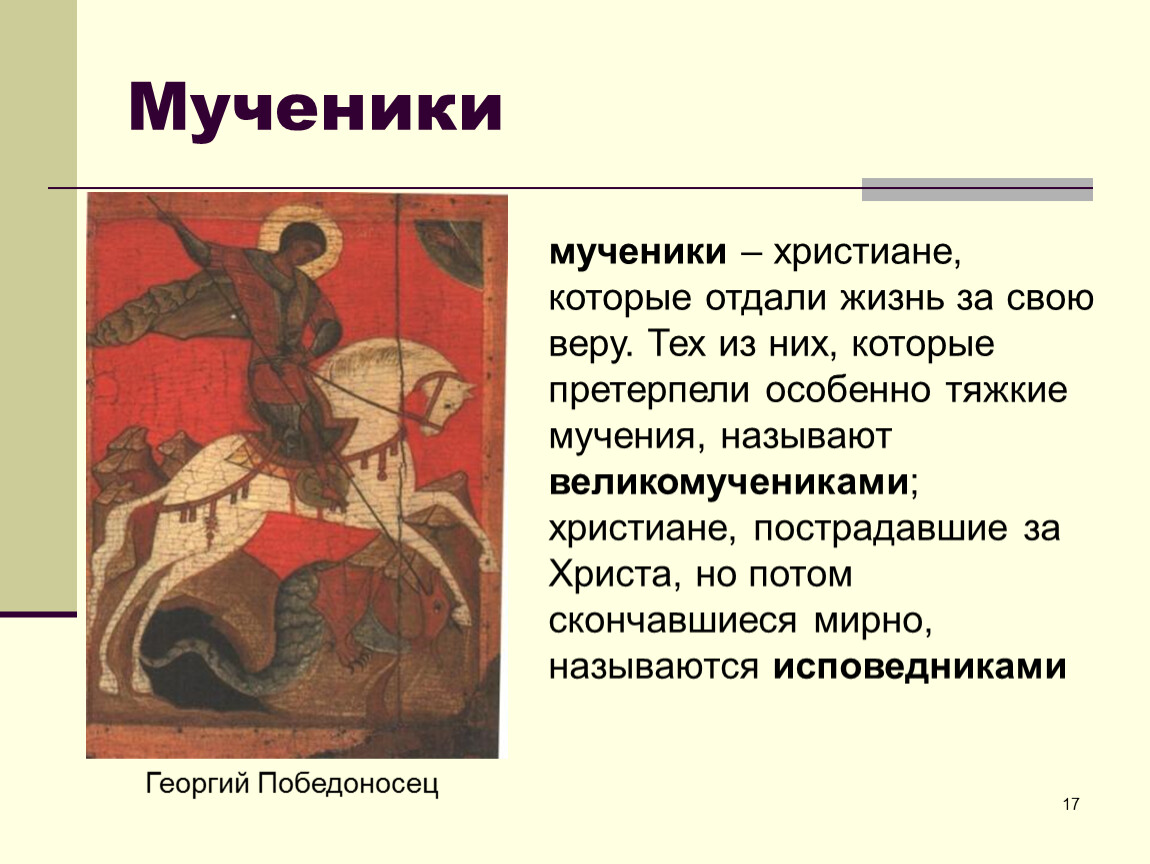 Мученики

мученики – христиане, которые отдали жизнь за свою веру. Тех из них, которые претерпели особенно тяжкие мучения, называют великомучениками; христиане, пострадавшие за Христа, но потом скончавшиеся мирно, называются исповедниками

Георгий Победоносец

17